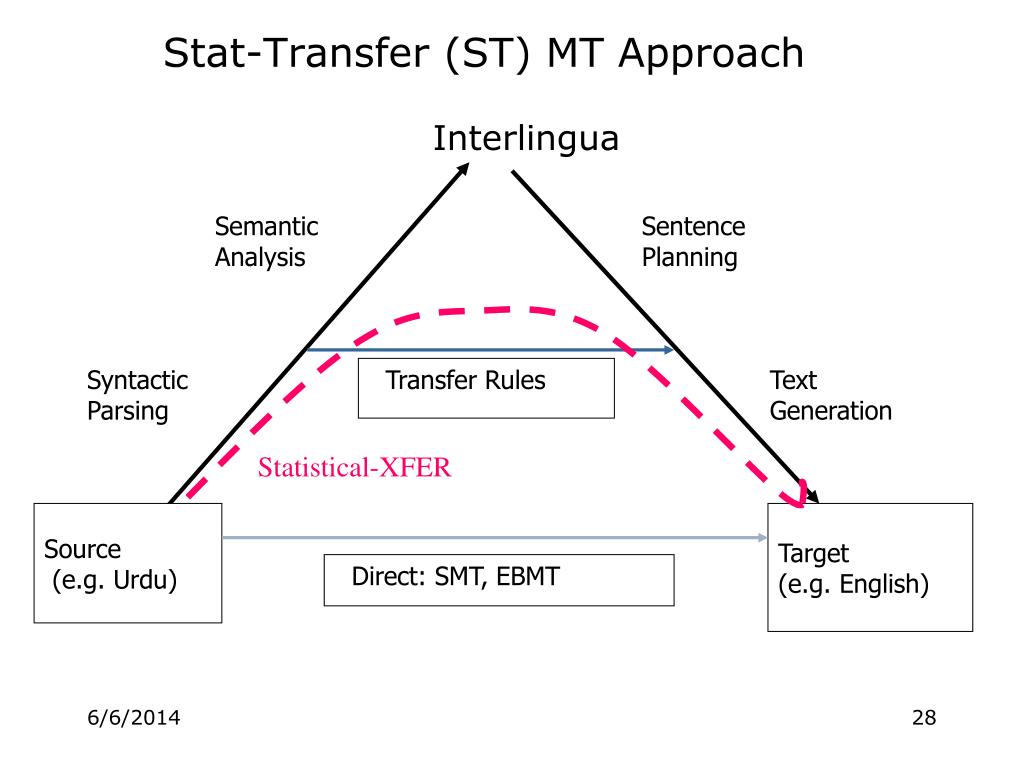 Stat-Transfer (ST) MT Approach

Interlingua

Semantic Analysis

Sentence Planning

Syntactic Parsing

Transfer Rules

Text Generation

Statistical-XFER

Source (e.g. Urdu)

Direct: SMT, EBMT

Target (e.g. English)

6/6/2014

28